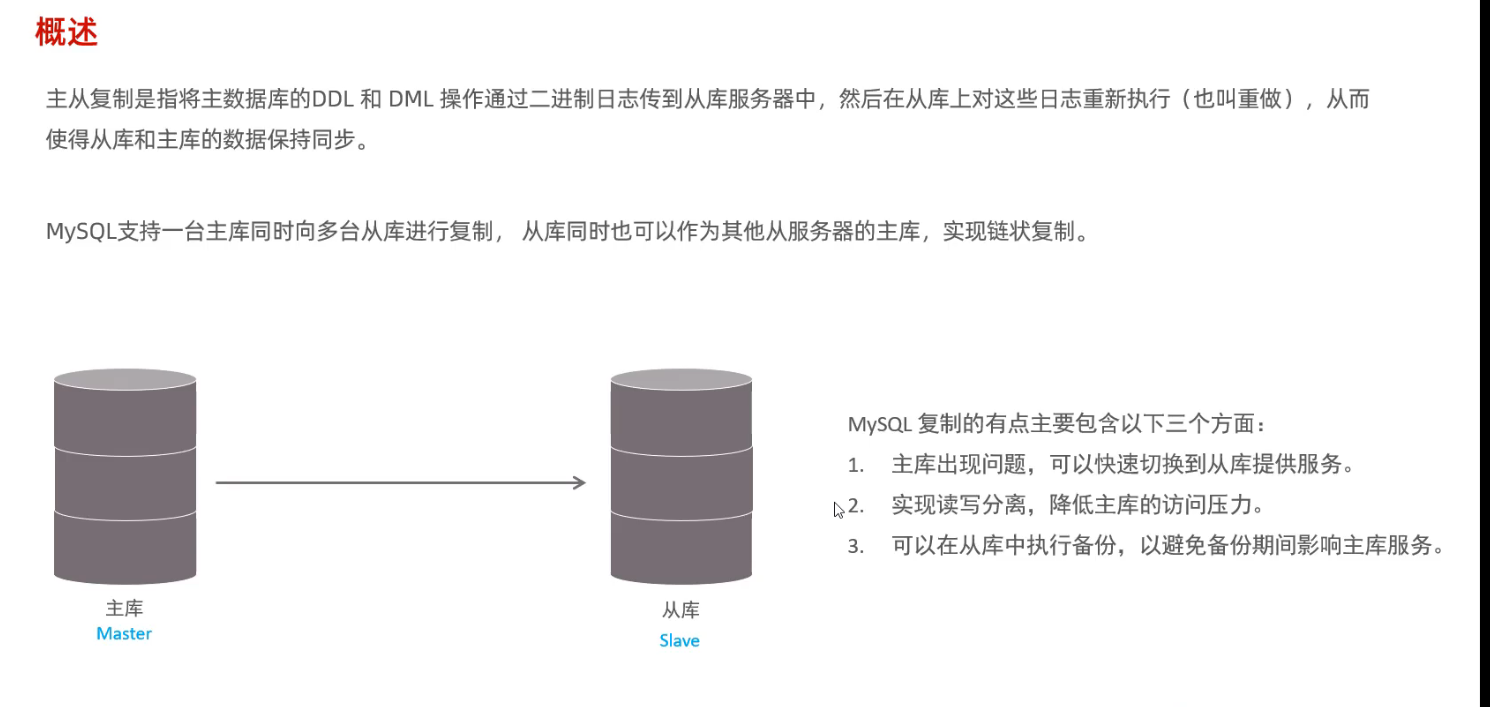 概述

主从复制是指将主数据库的DDL 和 DML 操作通过二进制日志传到从库服务器中，然后在从库上对这些日志重新执行（也叫重做），从而使得从库和主库的数据保持同步。

MySQL支持一台主库同时向多台从库进行复制， 从库同时也可以作为其他从服务器的主库，实现链状复制。

主库
Master

从库
Slave

MySQL 复制的有点主要包含以下三个方面：
1. 主库出现问题，可以快速切换到从库提供服务。
2. 实现读写分离，降低主库的访问压力。
3. 可以在从库中执行备份，以避免备份期间影响主库服务。